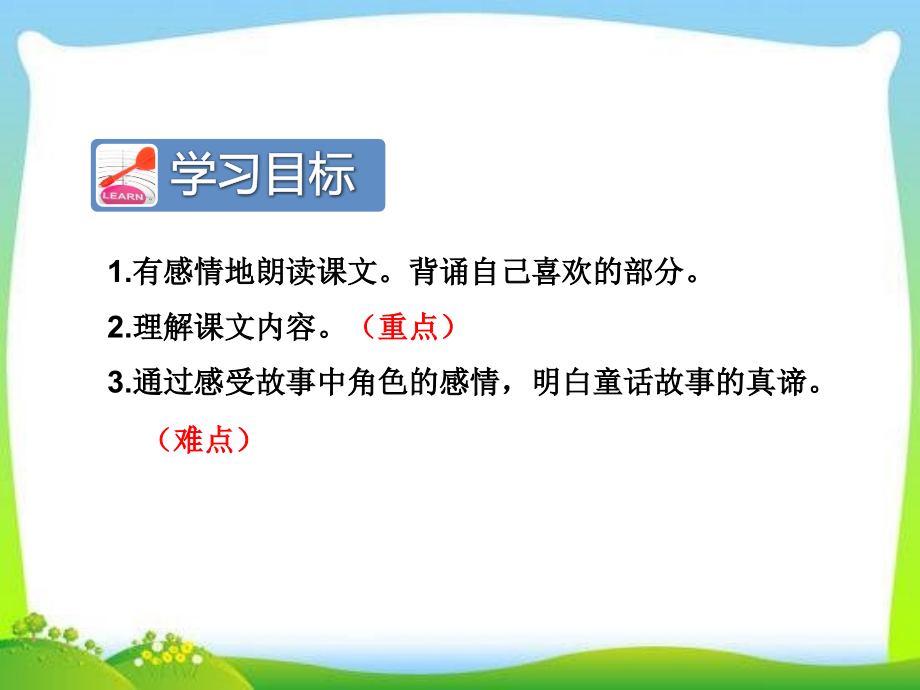 LEARN
学习目标

1.有感情地朗读课文。背诵自己喜欢的部分。

2.理解课文内容。（重点）

3.通过感受故事中角色的感情，明白童话故事的真谛。（难点）